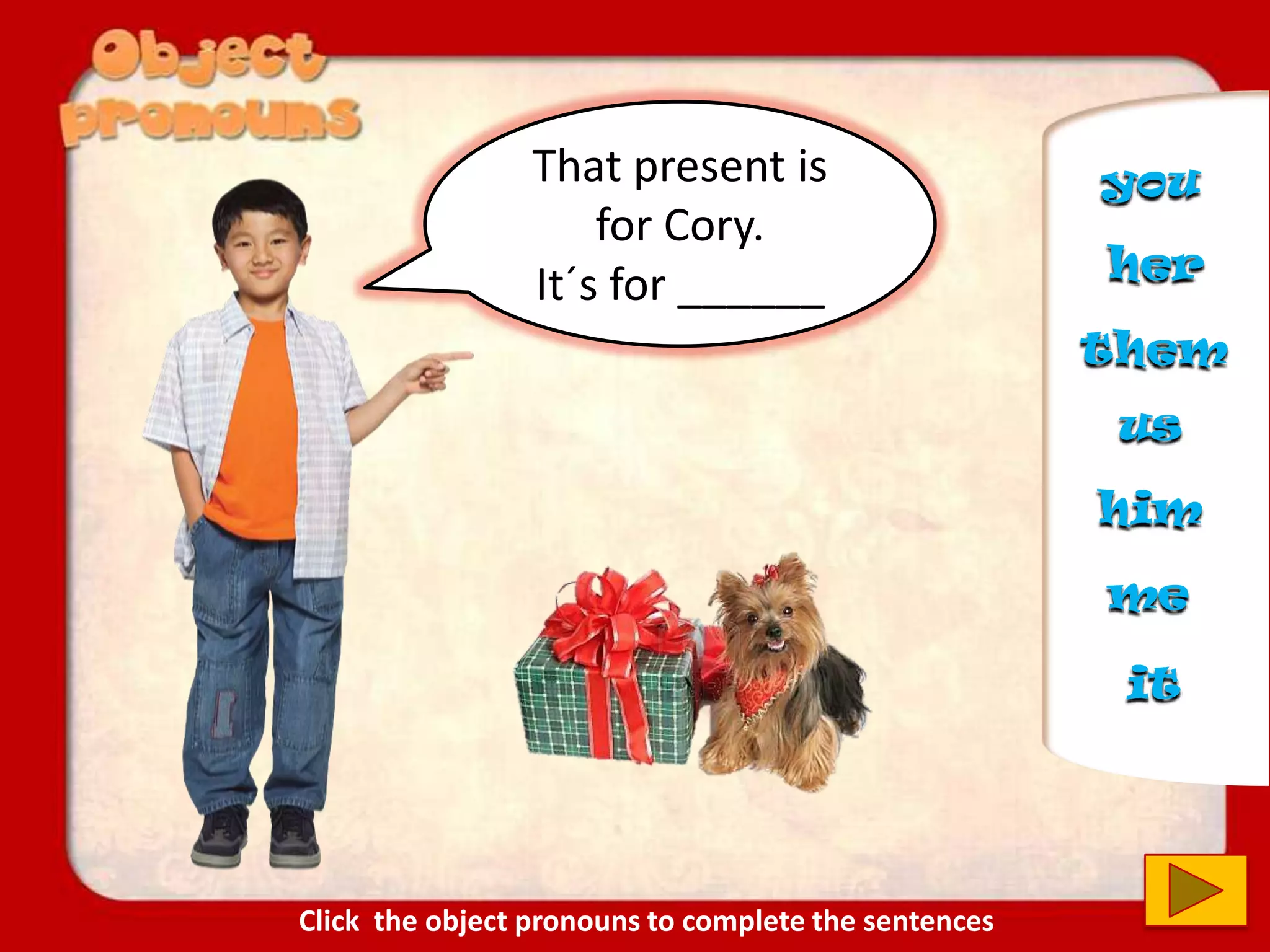 Object pronouns

That present is for Cory.
It´s for ______

you
her
them
us
him
me
it

Click  the object pronouns to complete the sentences